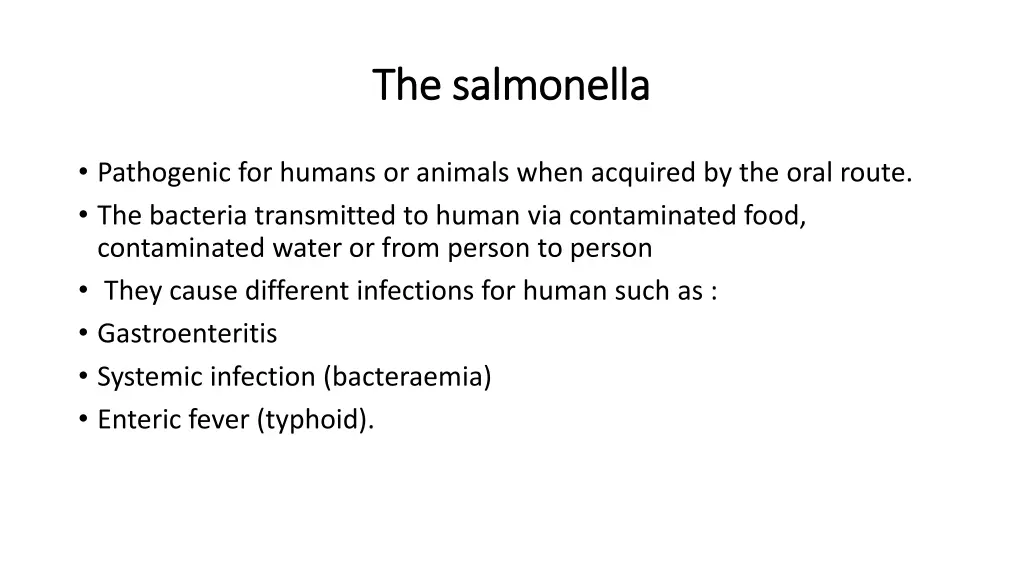 The salmonella

• Pathogenic for humans or animals when acquired by the oral route.
• The bacteria transmitted to human via contaminated food, contaminated water or from person to person
• They cause different infections for human such as :
• Gastroenteritis
• Systemic infection (bacteraemia)
• Enteric fever (typhoid).